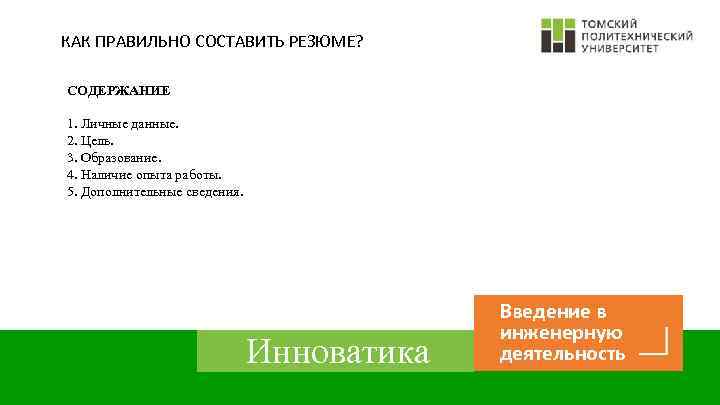 КАК ПРАВИЛЬНО СОСТАВИТЬ РЕЗЮМЕ?

ТОМСКИЙ ПОЛИТЕХНИЧЕСКИЙ УНИВЕРСИТЕТ

СОДЕРЖАНИЕ

1. Личные данные.
2. Цель.
3. Образование.
4. Наличие опыта работы.
5. Дополнительные сведения.

Инноватика

Введение в инженерную деятельность